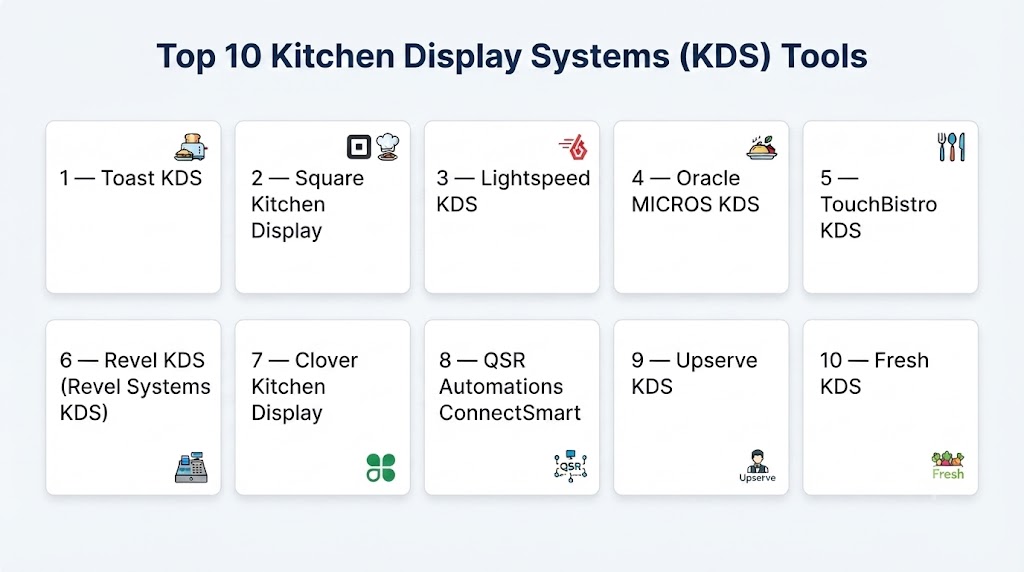 Top 10 Kitchen Display Systems (KDS) Tools

1 — Toast KDS

2 — Square Kitchen Display

3 — Lightspeed KDS

4 — Oracle MICROS KDS

5 — TouchBistro KDS

6 — Revel KDS (Revel Systems KDS)

7 — Clover Kitchen Display

8 — QSR Automations ConnectSmart

QSR

9 — Upserve KDS

Upserve

10 — Fresh KDS

Fresh